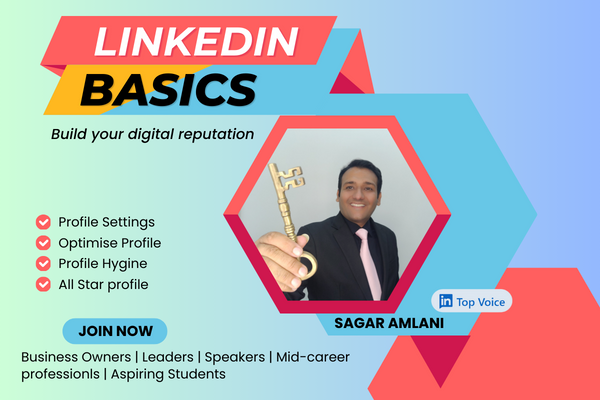 LINKEDIN
BASICS

Build your digital reputation

Profile Settings
Optimise Profile
Profile Hygine
All Star profile

in Top Voice

SAGAR AMLANI

JOIN NOW

Business Owners | Leaders | Speakers | Mid-career professionls | Aspiring Students